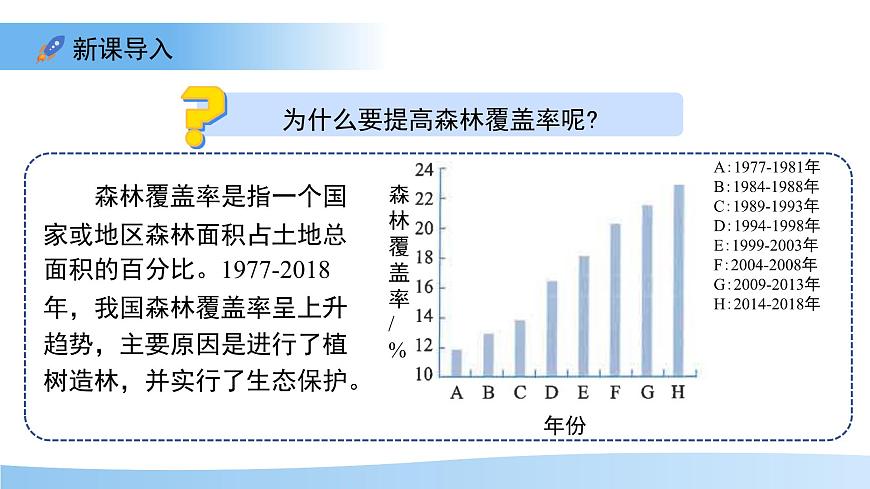 新课导入

为什么要提高森林覆盖率呢?

森林覆盖率是指一个国家或地区森林面积占土地总面积的百分比。1977-2018年，我国森林覆盖率呈上升趋势，主要原因是进行了植树造林，并实行了生态保护。

森林覆盖率/%

24
22
20
18
16
14
12
10

A B C D E F G H

年份

A:1977-1981年
B:1984-1988年
C:1989-1993年
D:1994-1998年
E:1999-2003年
F:2004-2008年
G:2009-2013年
H:2014-2018年